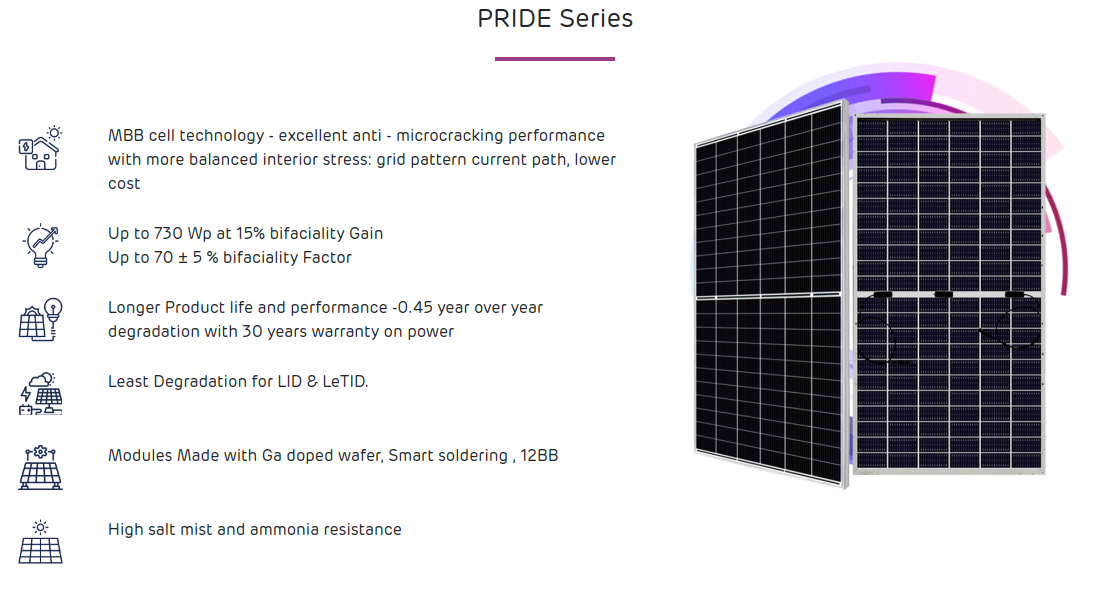 PRIDE Series

MBB cell technology - excellent anti - microcracking performance with more balanced interior stress: grid pattern current path, lower cost

Up to 730 Wp at 15% bifaciality Gain
Up to 70 ± 5 % bifaciality Factor

Longer Product life and performance -0.45 year over year degradation with 30 years warranty on power

Least Degradation for LID & LeTID.

Modules Made with Ga doped wafer, Smart soldering , 12BB

High salt mist and ammonia resistance